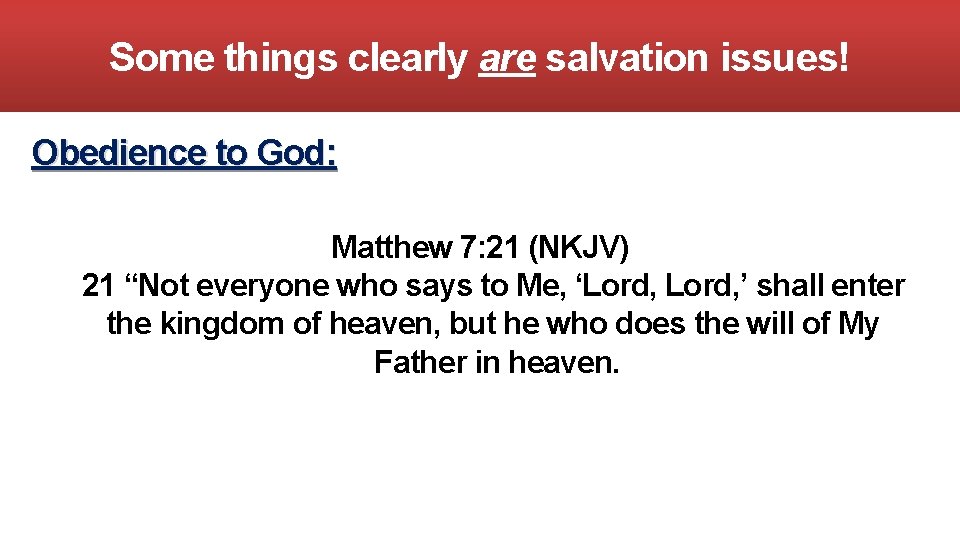 Some things clearly are salvation issues!

Obedience to God:

Matthew 7:21 (NKJV)
21 “Not everyone who says to Me, ‘Lord, Lord,’ shall enter the kingdom of heaven, but he who does the will of My Father in heaven.